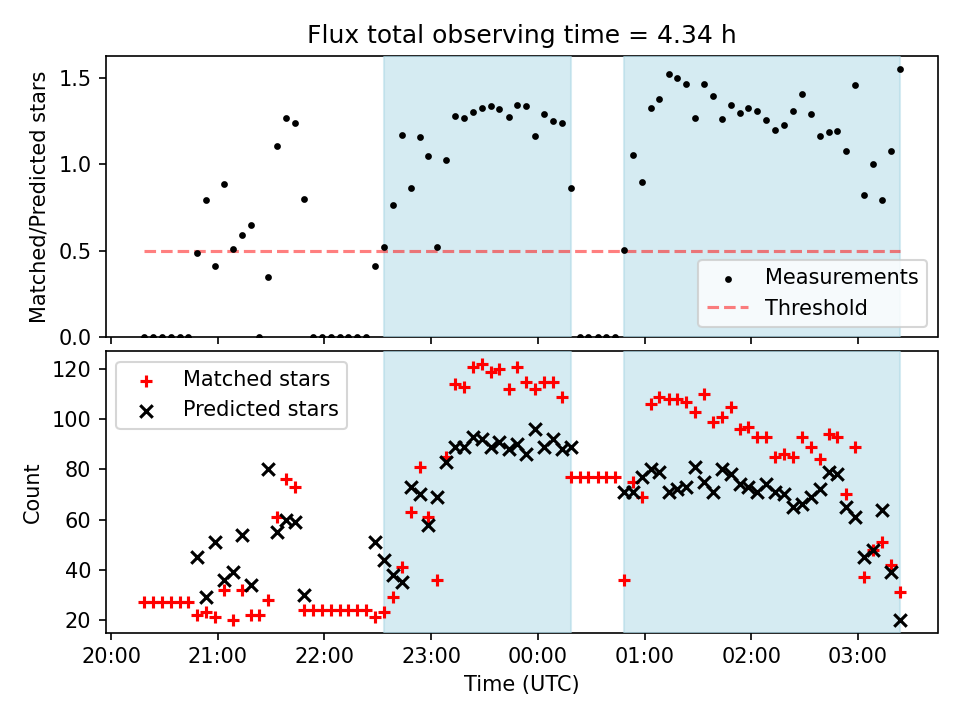 Flux total observing time = 4.34 h

Matched/Predicted stars

1.5
1.0
0.5
0.0

Measurements
Threshold

Count

120
100
80
60
40
20

Matched stars
Predicted stars

20:00 21:00 22:00 23:00 00:00 01:00 02:00 03:00

Time (UTC)